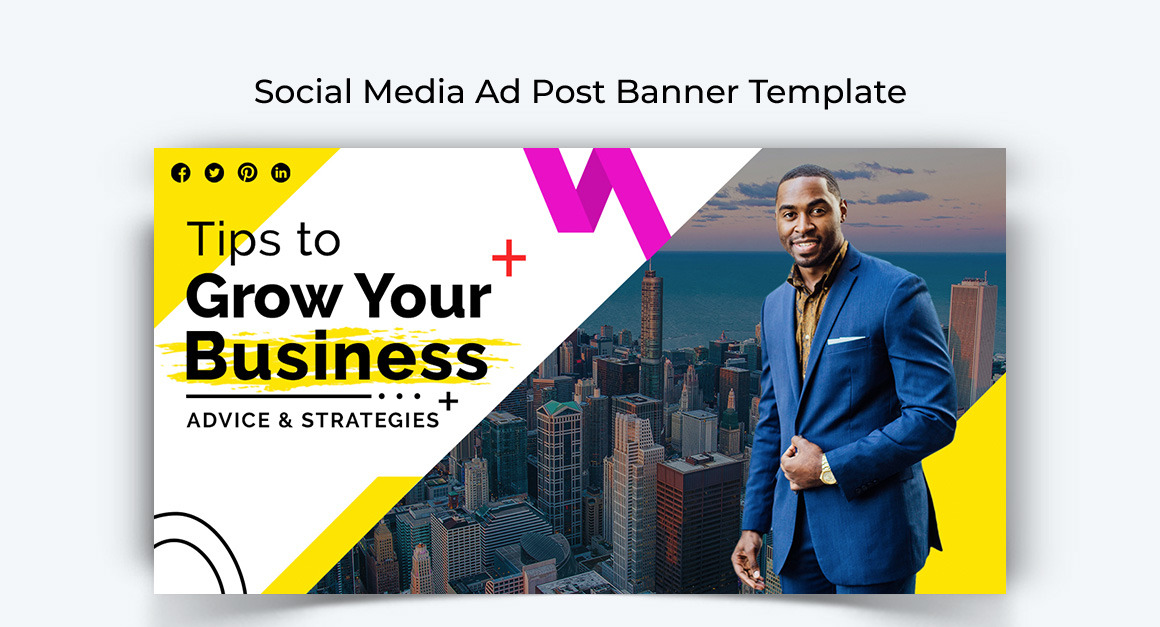 Social Media Ad Post Banner Template

Tips to
Grow Your
Business
ADVICE & STRATEGIES